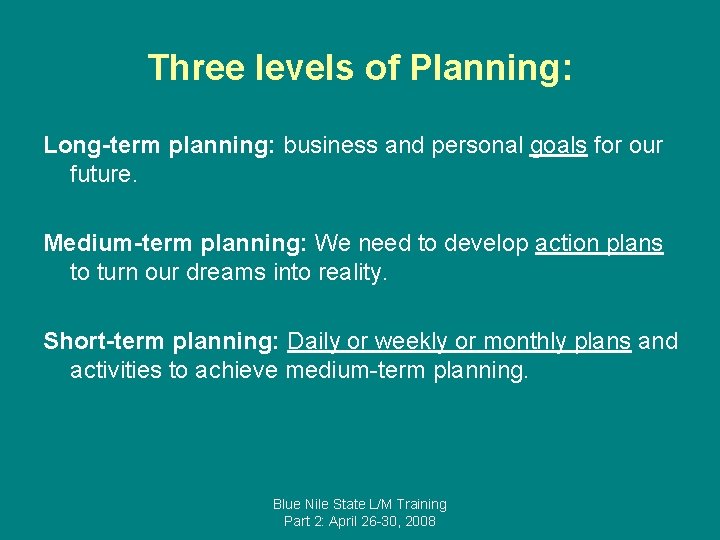 Three levels of Planning:

Long-term planning: business and personal goals for our future.

Medium-term planning: We need to develop action plans to turn our dreams into reality.

Short-term planning: Daily or weekly or monthly plans and activities to achieve medium-term planning.

Blue Nile State L/M Training
Part 2: April 26-30, 2008